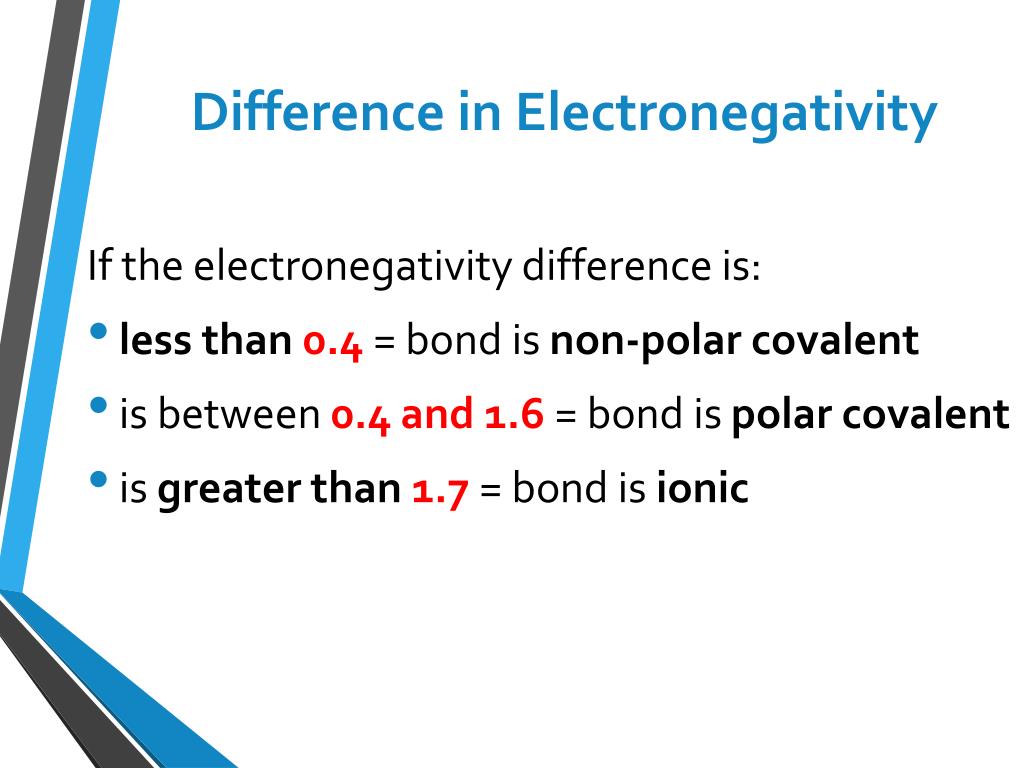 Difference in Electronegativity

If the electronegativity difference is:

• less than 0.4 = bond is non-polar covalent
• is between 0.4 and 1.6 = bond is polar covalent
• is greater than 1.7 = bond is ionic